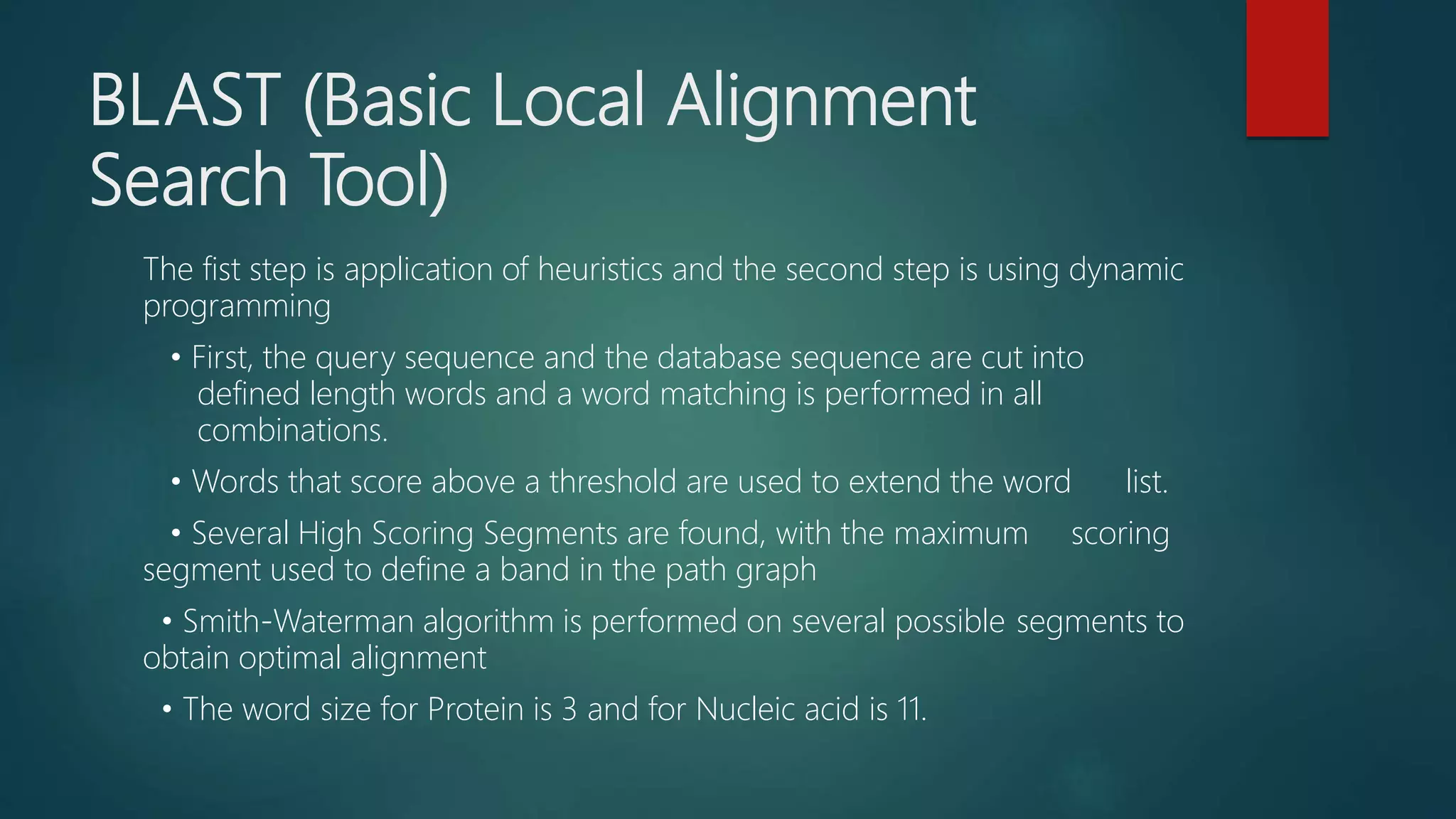 BLAST (Basic Local Alignment Search Tool)

The fist step is application of heuristics and the second step is using dynamic programming

• First, the query sequence and the database sequence are cut into defined length words and a word matching is performed in all combinations.

• Words that score above a threshold are used to extend the word list.

• Several High Scoring Segments are found, with the maximum scoring segment used to define a band in the path graph

• Smith-Waterman algorithm is performed on several possible segments to obtain optimal alignment

• The word size for Protein is 3 and for Nucleic acid is 11.